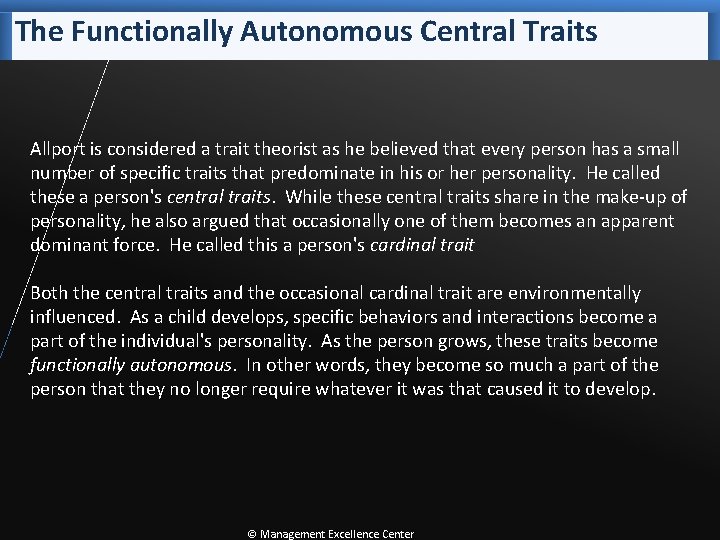 The Functionally Autonomous Central Traits

Allport is considered a trait theorist as he believed that every person has a small number of specific traits that predominate in his or her personality. He called these a person's central traits. While these central traits share in the make-up of personality, he also argued that occasionally one of them becomes an apparent dominant force. He called this a person's cardinal trait

Both the central traits and the occasional cardinal trait are environmentally influenced. As a child develops, specific behaviors and interactions become a part of the individual's personality. As the person grows, these traits become functionally autonomous. In other words, they become so much a part of the person that they no longer require whatever it was that caused it to develop.

© Management Excellence Center